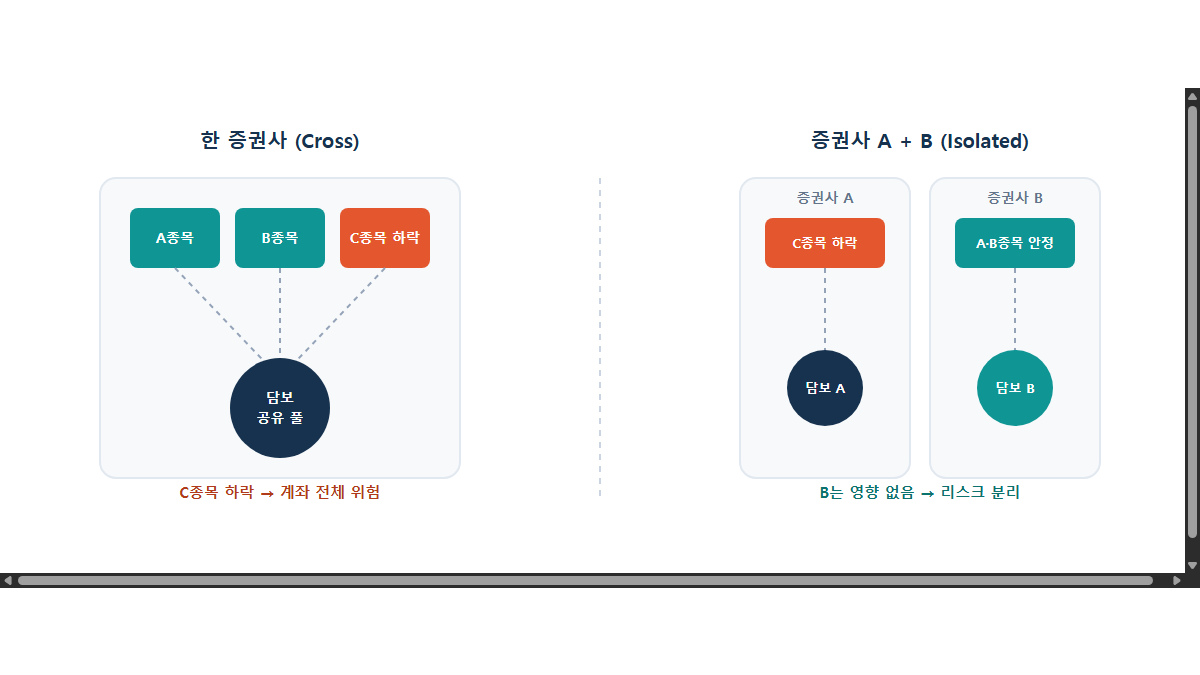 한 증권사 (Cross)

A종목

B종목

C종목 하락

담보
공유 풀

C종목 하락 → 계좌 전체 위험

증권사 A + B (Isolated)

증권사 A

C종목 하락

담보 A

증권사 B

A·B종목 안정

담보 B

B는 영향 없음 → 리스크 분리